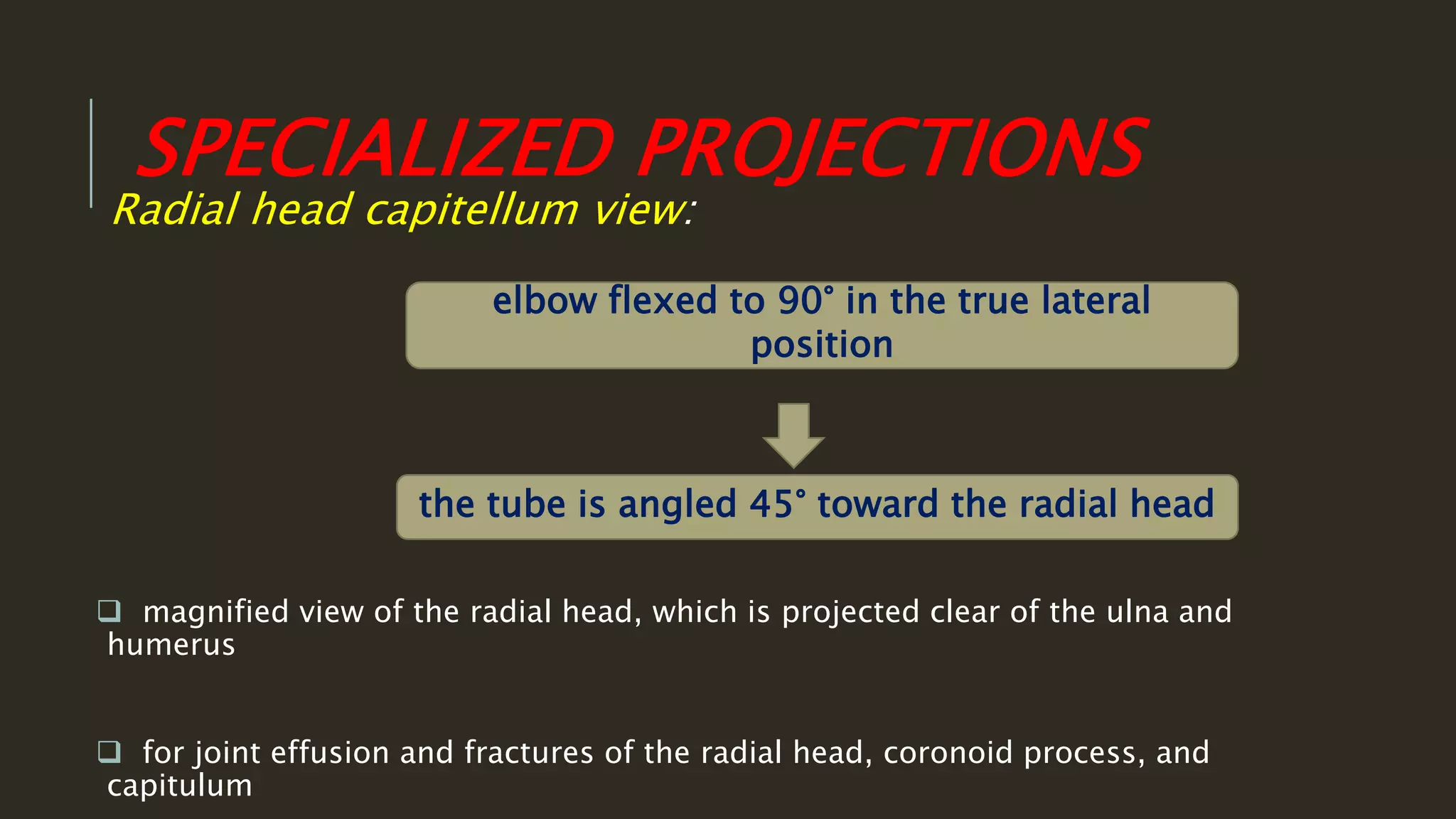 SPECIALIZED PROJECTIONS

Radial head capitellum view:

elbow flexed to 90° in the true lateral position

the tube is angled 45° toward the radial head

❑ magnified view of the radial head, which is projected clear of the ulna and humerus

❑ for joint effusion and fractures of the radial head, coronoid process, and capitulum